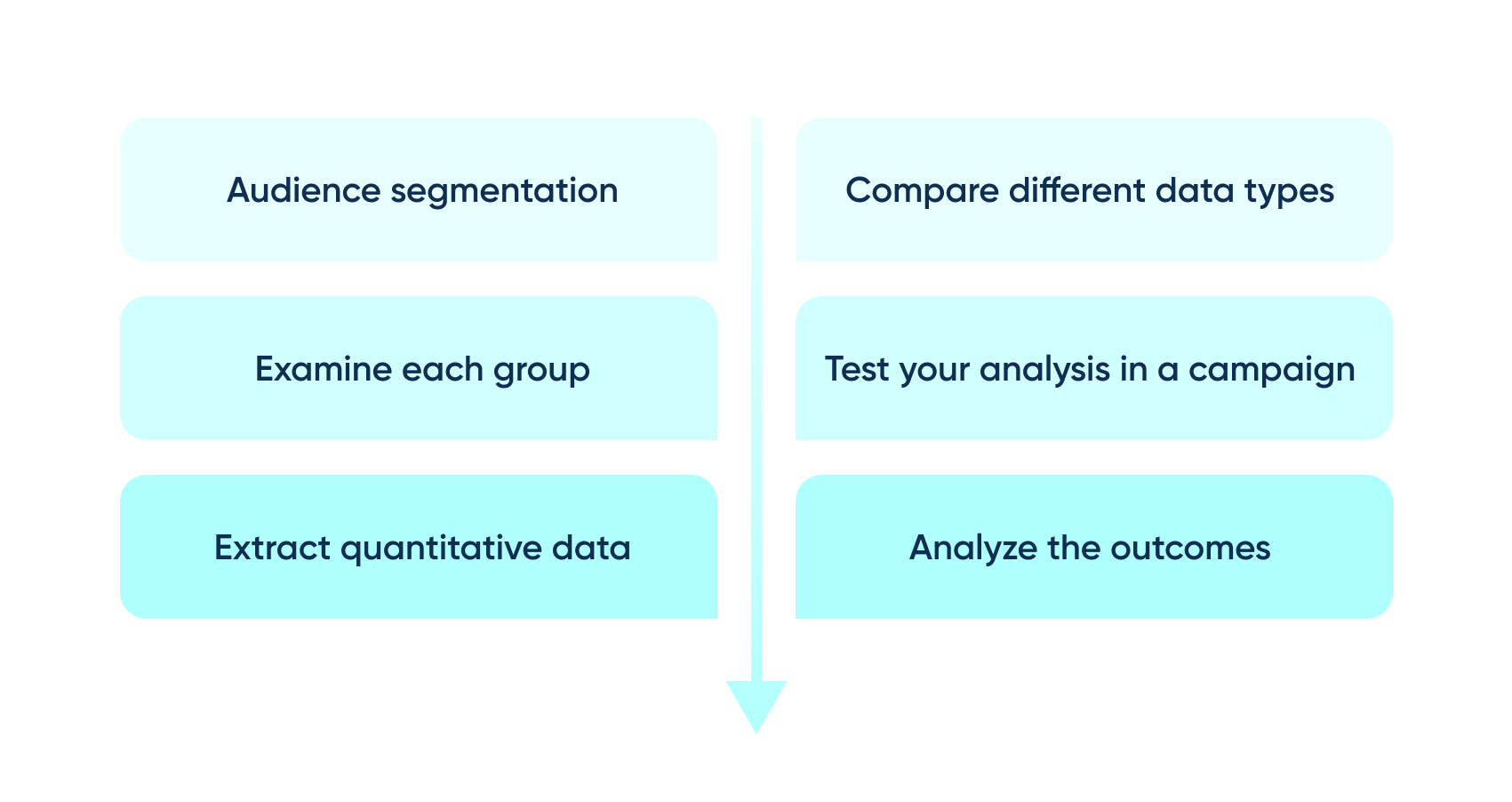 Audience segmentation

Examine each group

Extract quantitative data

Compare different data types

Test your analysis in a campaign

Analyze the outcomes